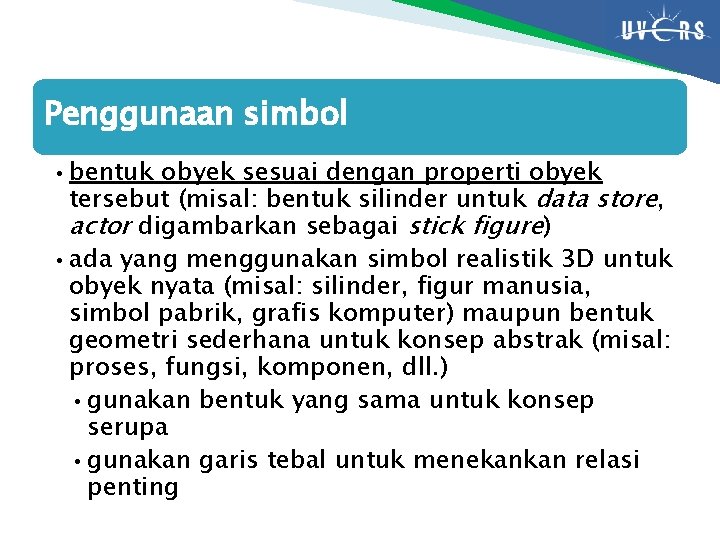 UVERS

Penggunaan simbol

• bentuk obyek sesuai dengan properti obyek tersebut (misal: bentuk silinder untuk data store, actor digambarkan sebagai stick figure)
• ada yang menggunakan simbol realistik 3D untuk obyek nyata (misal: silinder, figur manusia, simbol pabrik, grafis komputer) maupun bentuk geometri sederhana untuk konsep abstrak (misal: proses, fungsi, komponen, dll.)
  • gunakan bentuk yang sama untuk konsep serupa
  • gunakan garis tebal untuk menekankan relasi penting